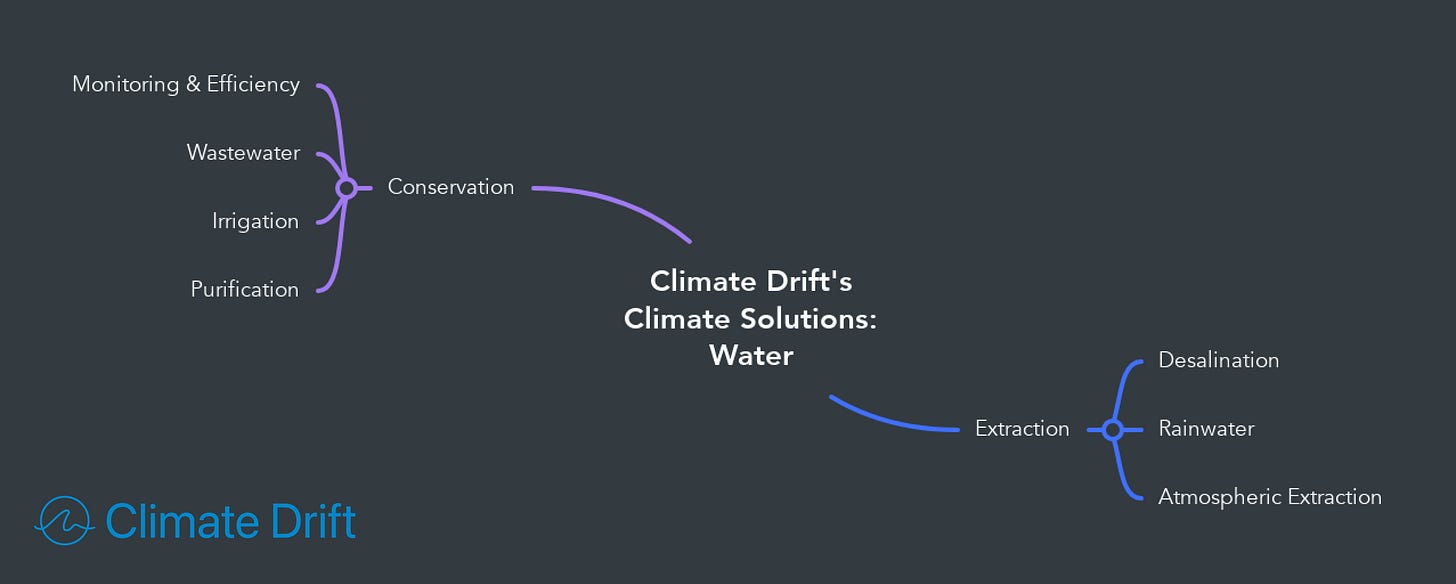 Monitoring & Efficiency

Wastewater

Irrigation

Purification

Conservation

Climate Drift's Climate Solutions: Water

Extraction

Desalination

Rainwater

Atmospheric Extraction

Climate Drift